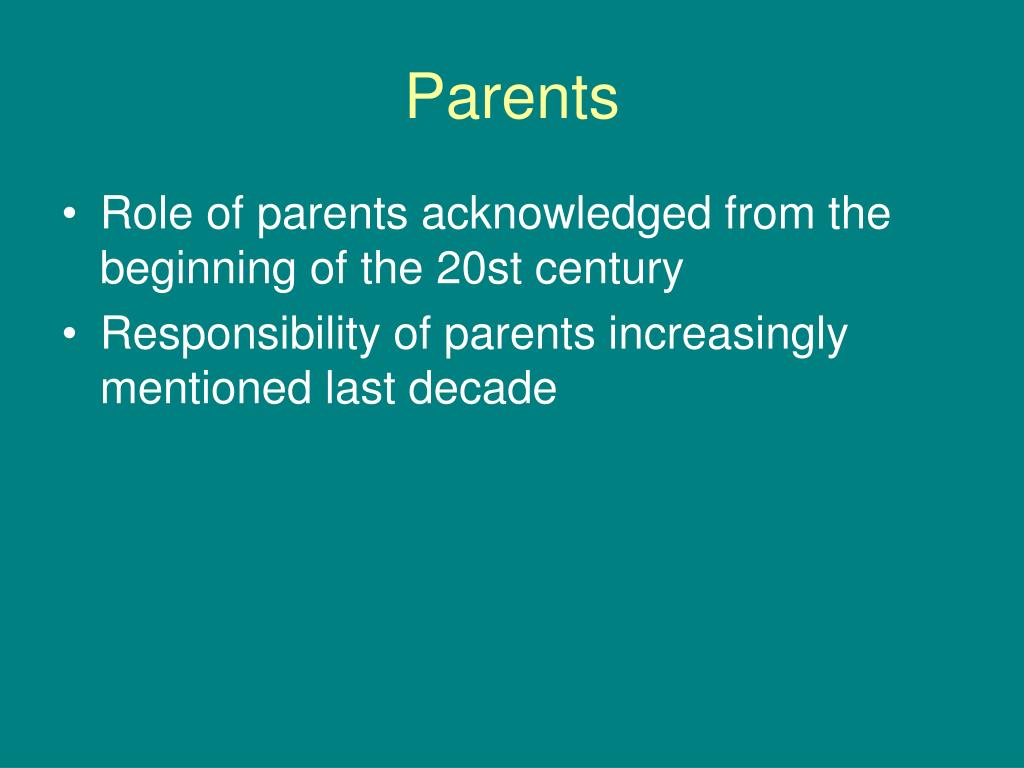 Parents

• Role of parents acknowledged from the beginning of the 20st century
• Responsibility of parents increasingly mentioned last decade